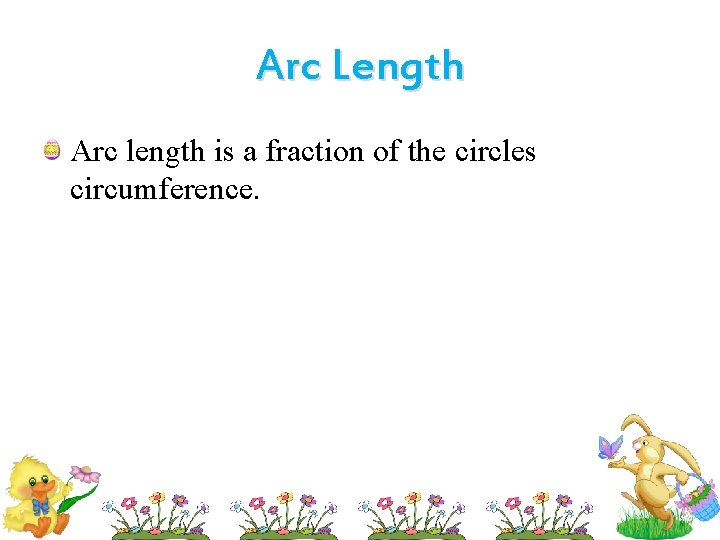 Arc Length

Arc length is a fraction of the circles circumference.